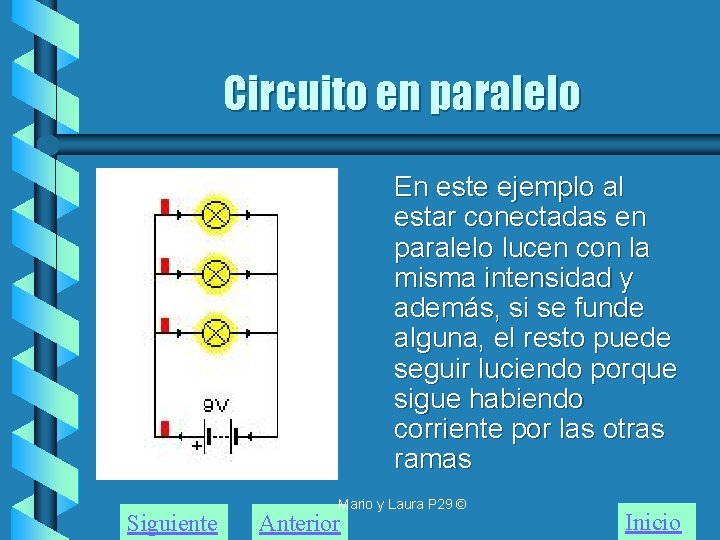 Circuito en paralelo

9V

+

En este ejemplo al estar conectadas en paralelo lucen con la misma intensidad y además, si se funde alguna, el resto puede seguir luciendo porque sigue habiendo corriente por las otras ramas

Mario y Laura P29 ©

Siguiente

Anterior

Inicio